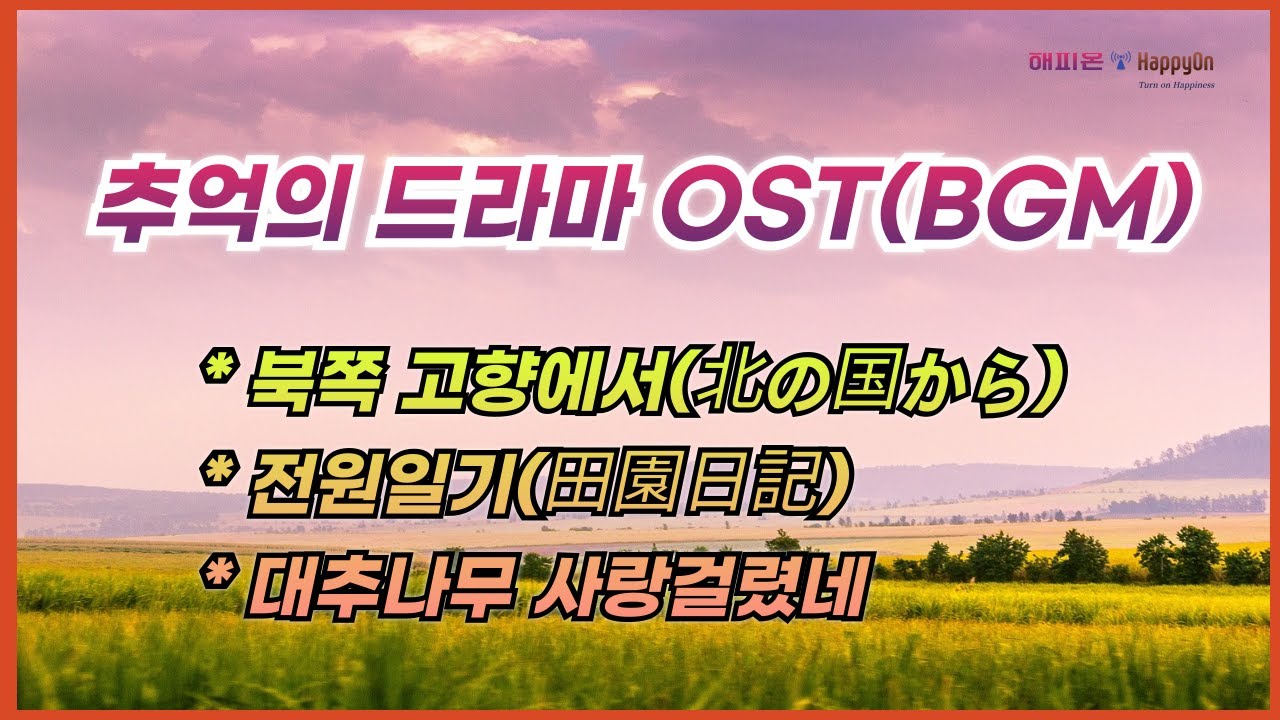 해피온 HappyOn
Turn on Happiness

추억의 드라마 OST(BGM)

* 북쪽 고향에서(北の国から)
* 전원일기(田園日記)
* 대추나무 사랑걸렸네